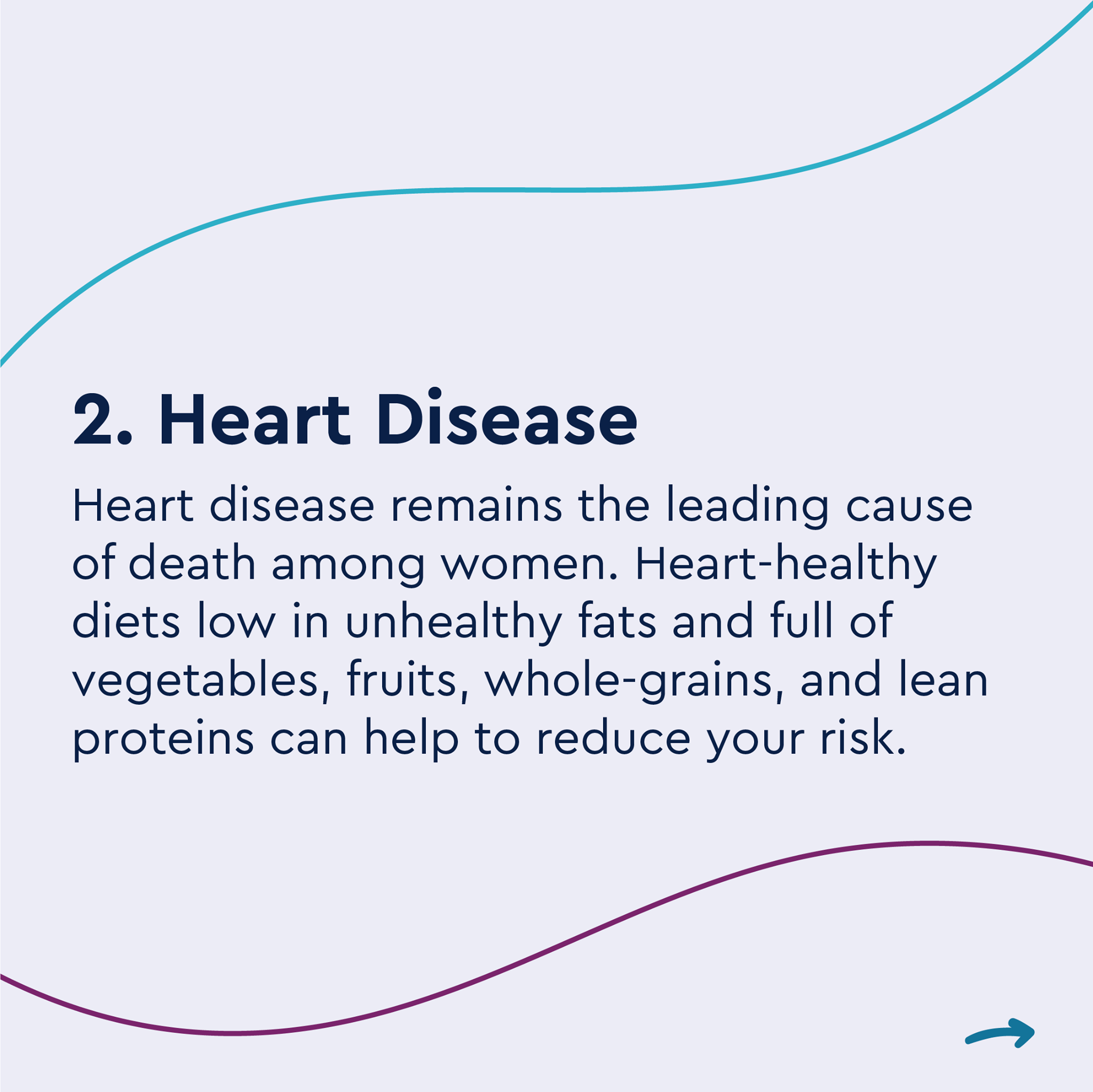 2. Heart Disease

Heart disease remains the leading cause of death among women. Heart-healthy diets low in unhealthy fats and full of vegetables, fruits, whole-grains, and lean proteins can help to reduce your risk.